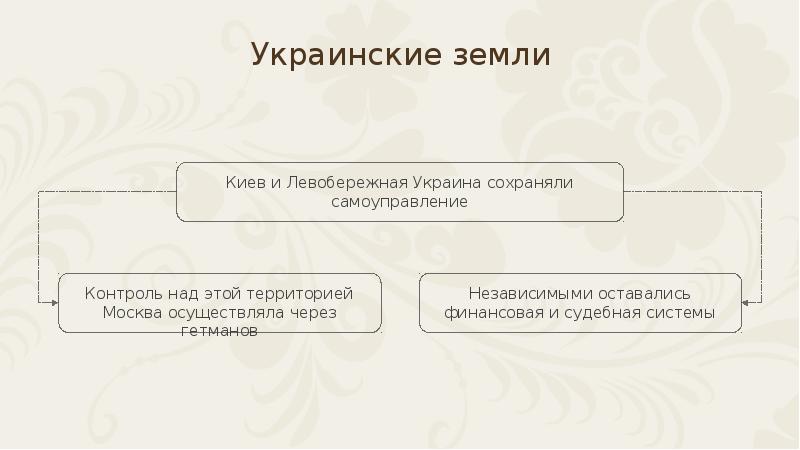 Украинские земли

Киев и Левобережная Украина сохраняли самоуправление

Контроль над этой территорией Москва осуществляла через гетманов

Независимыми оставались финансовая и судебная системы